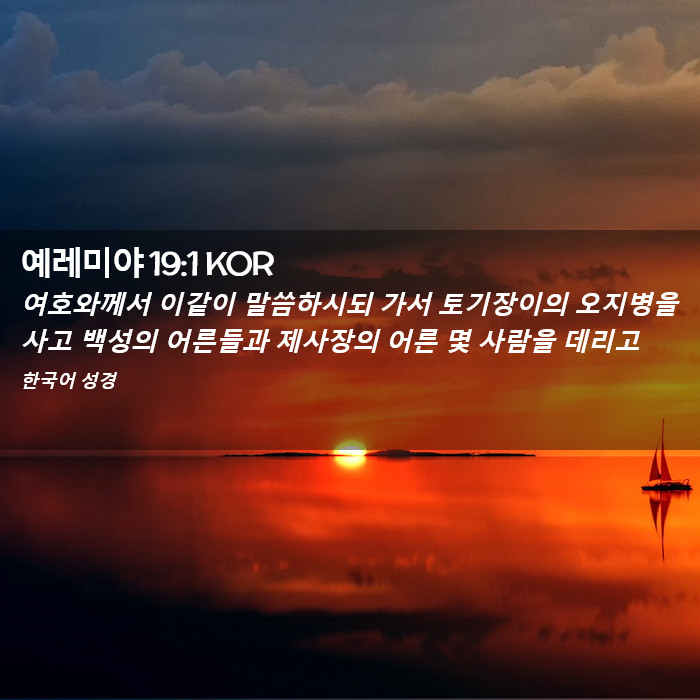 예레미야 19:1 KOR

여호와께서 이같이 말씀하시되 가서 토기장이의 오지병을 사고 백성의 어른들과 제사장의 어른 몇 사람을 데리고

한국어 성경